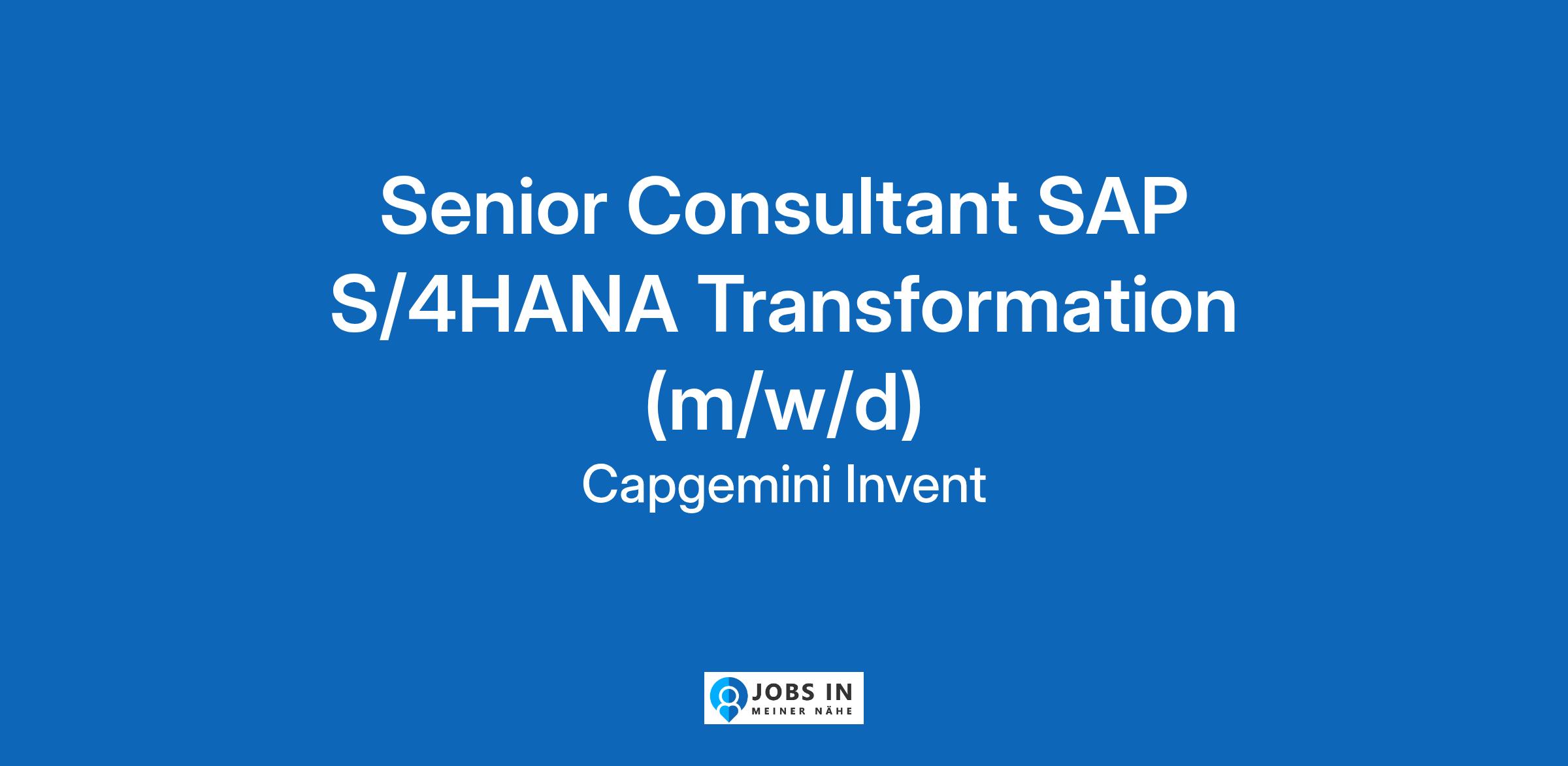 Senior Consultant SAP S/4HANA Transformation (m/w/d)

Capgemini Invent

JOBS IN
MEINER NÄHE